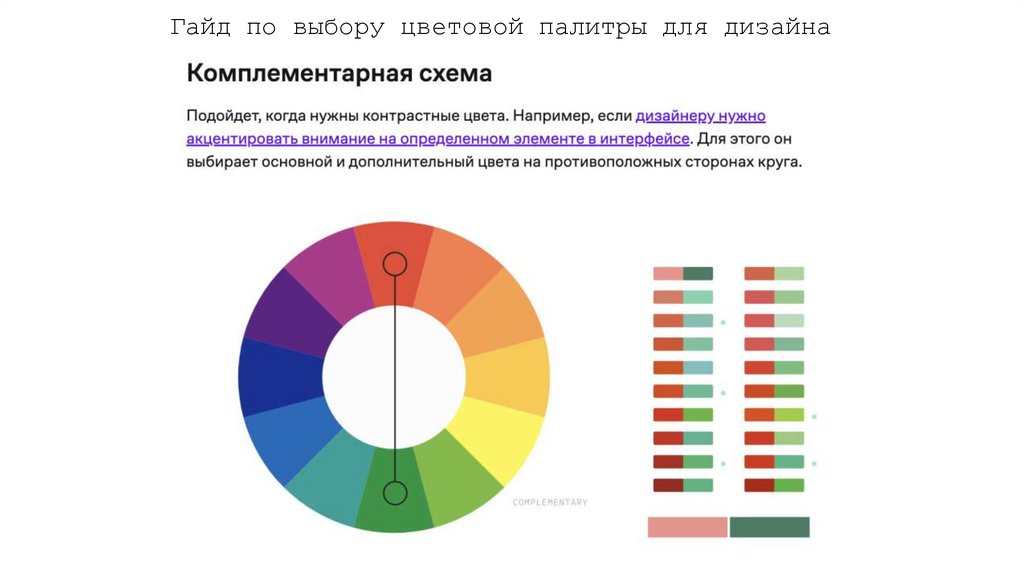 Гайд по выбору цветовой палитры для дизайна

Комплементарная схема

Подойдет, когда нужны контрастные цвета. Например, если дизайнеру нужно акцентировать внимание на определенном элементе в интерфейсе. Для этого он выбирает основной и дополнительный цвета на противоположных сторонах круга.

COMPLEMENTARY